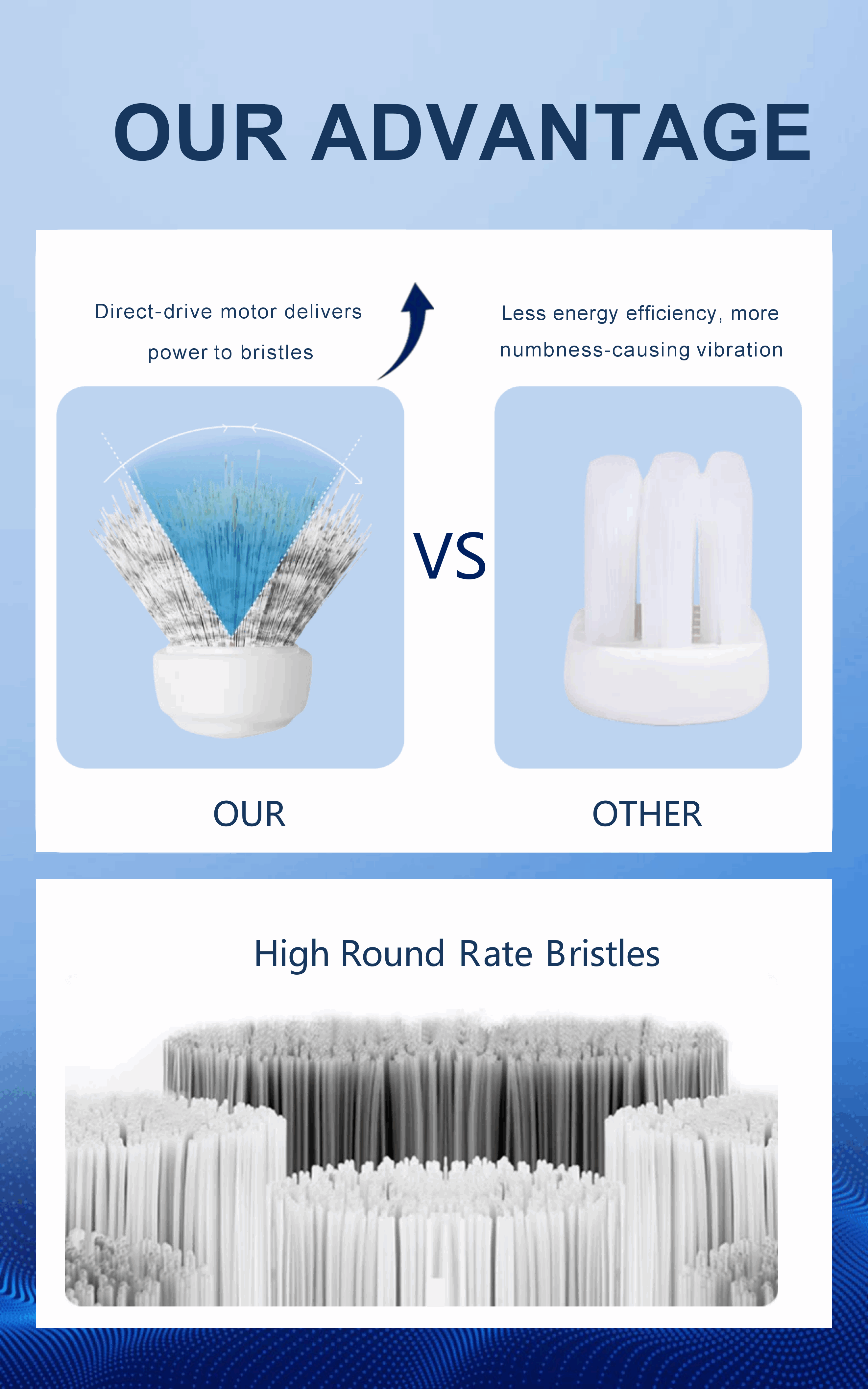 OUR ADVANTAGE

Direct-drive motor delivers power to bristles

Less energy efficiency, more numbness-causing vibration

VS

OUR

OTHER

High Round Rate Bristles